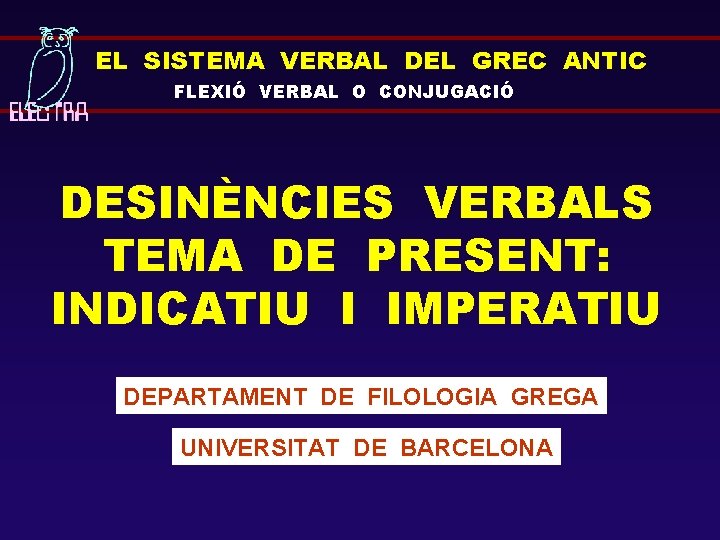 ELECTRA

EL SISTEMA VERBAL DEL GREC ANTIC

FLEXIÓ VERBAL O CONJUGACIÓ

DESINÈNCIES VERBALS
TEMA DE PRESENT:
INDICATIU I IMPERATIU

DEPARTAMENT DE FILOLOGIA GREGA

UNIVERSITAT DE BARCELONA